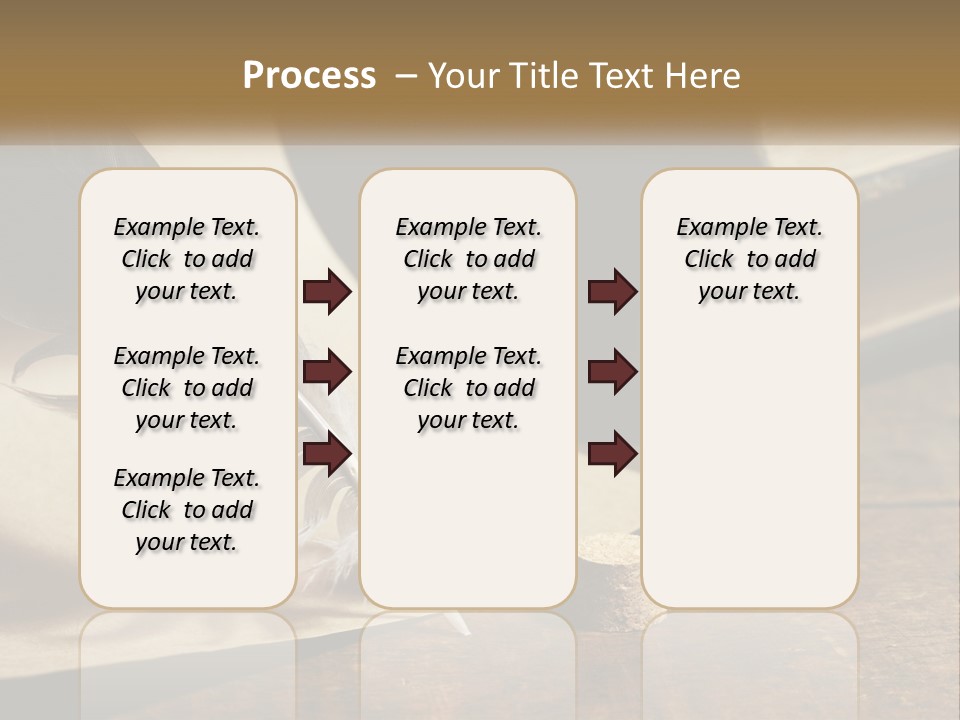 Process – Your Title Text Here

Example Text. Click to add your text.

Example Text. Click to add your text.

Example Text. Click to add your text.

Example Text. Click to add your text.

Example Text. Click to add your text.

Example Text. Click to add your text.